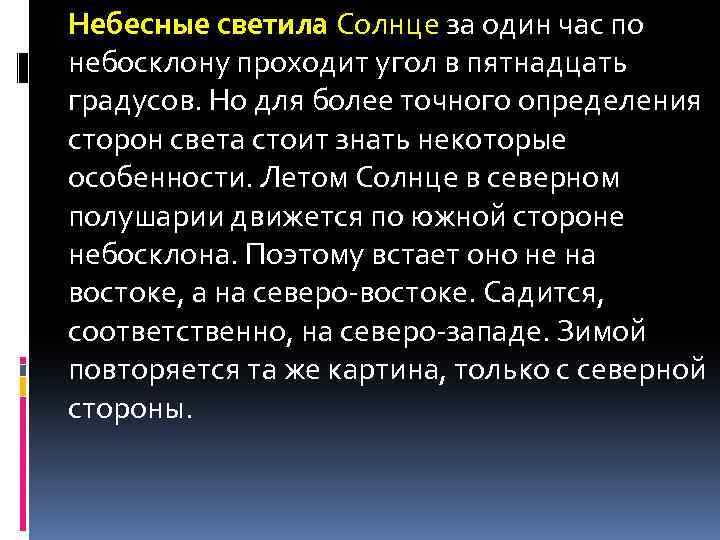 Небесные светила Солнце за один час по небосклону проходит угол в пятнадцать градусов. Но для более точного определения сторон света стоит знать некоторые особенности. Летом Солнце в северном полушарии движется по южной стороне небосклона. Поэтому встает оно не на востоке, а на северо-востоке. Садится, соответственно, на северо-западе. Зимой повторяется та же картина, только с северной стороны.